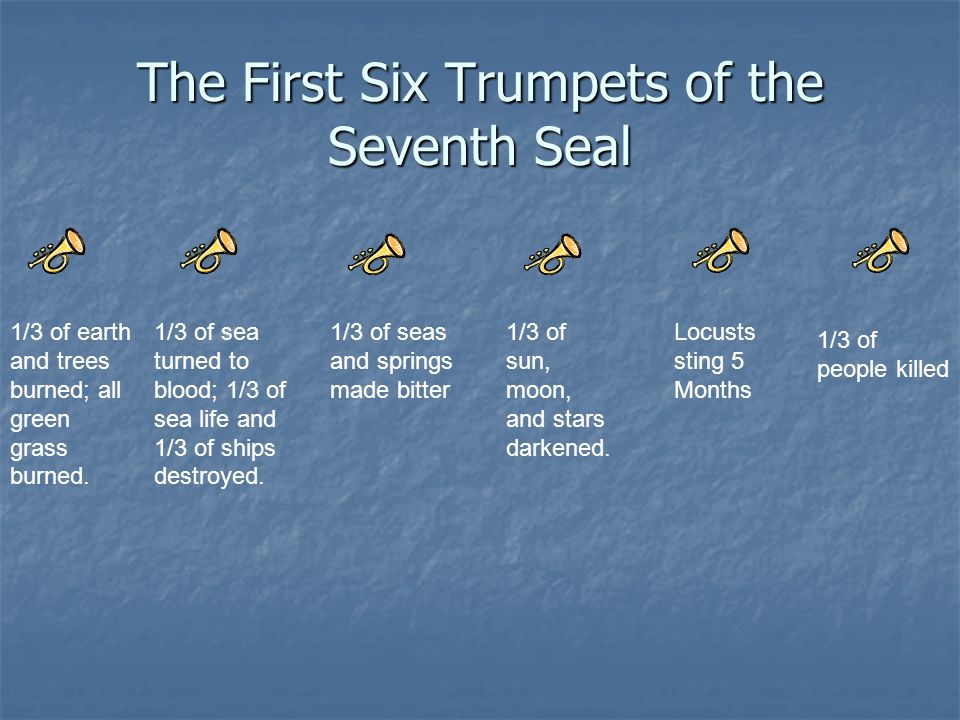 The First Six Trumpets of the Seventh Seal

1/3 of earth and trees burned; all green grass burned.

1/3 of sea turned to blood; 1/3 of sea life and 1/3 of ships destroyed.

1/3 of seas and springs made bitter

1/3 of sun, moon, and stars darkened.

Locusts sting 5 Months

1/3 of people killed